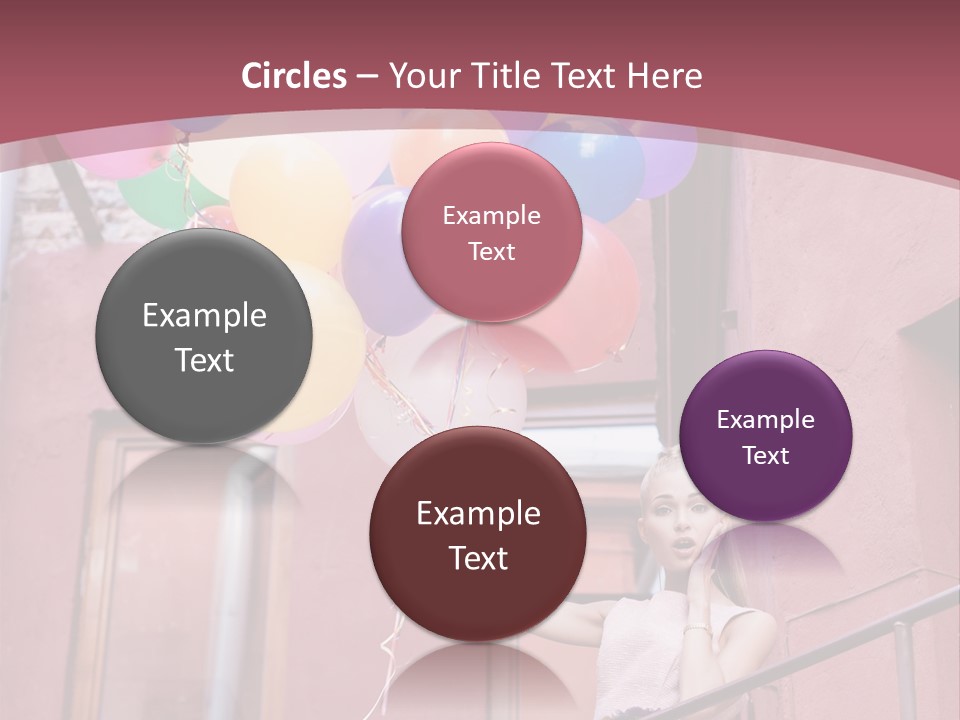 Circles – Your Title Text Here

Example Text

Example Text

Example Text

Example Text